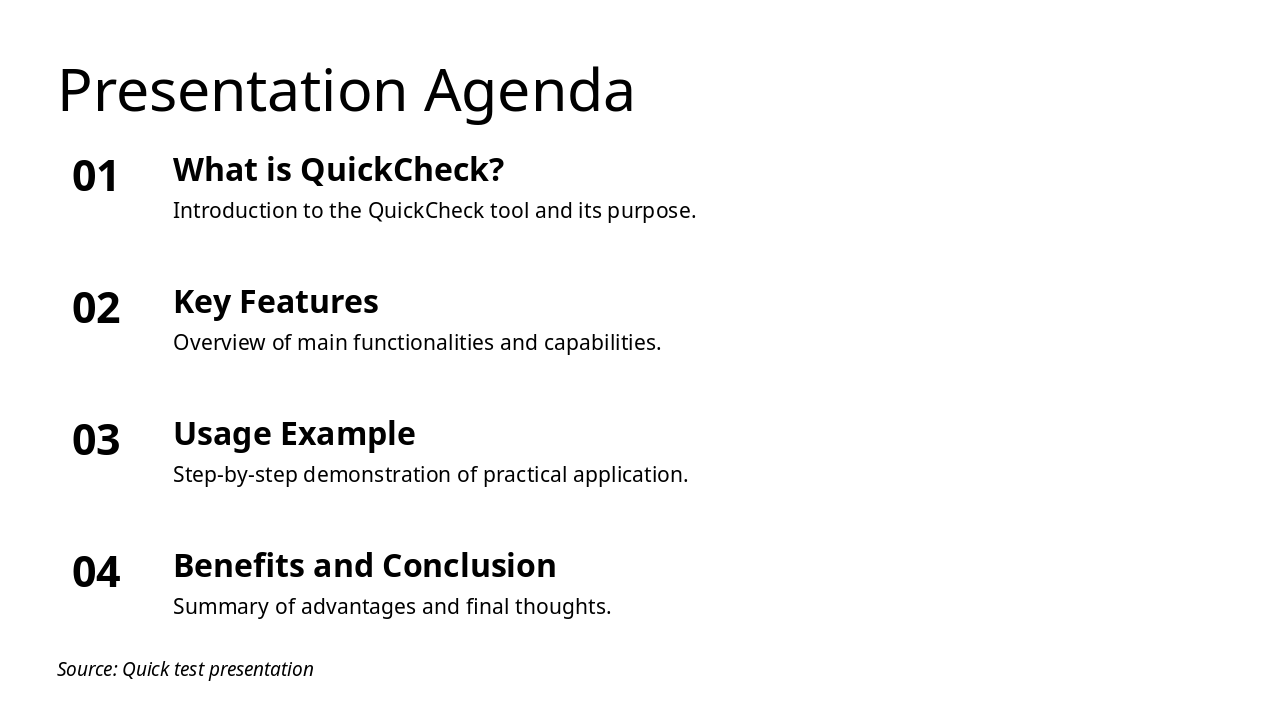 Presentation Agenda

01
What is QuickCheck?
Introduction to the QuickCheck tool and its purpose.

02
Key Features
Overview of main functionalities and capabilities.

03
Usage Example
Step-by-step demonstration of practical application.

04
Benefits and Conclusion
Summary of advantages and final thoughts.

Source: Quick test presentation